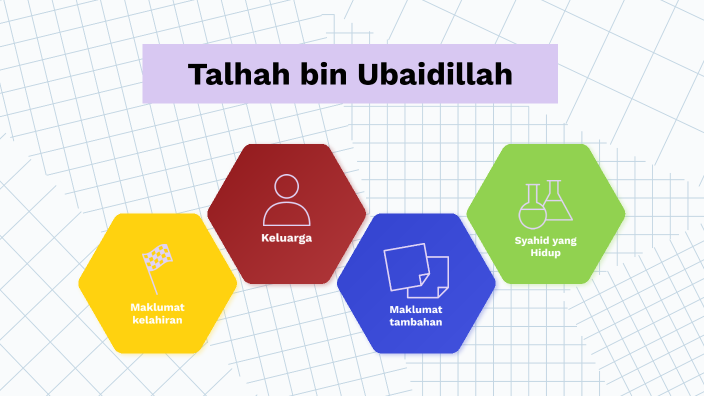 Talhah bin Ubaidillah

Maklumat kelahiran

Keluarga

Maklumat tambahan

Syahid yang Hidup